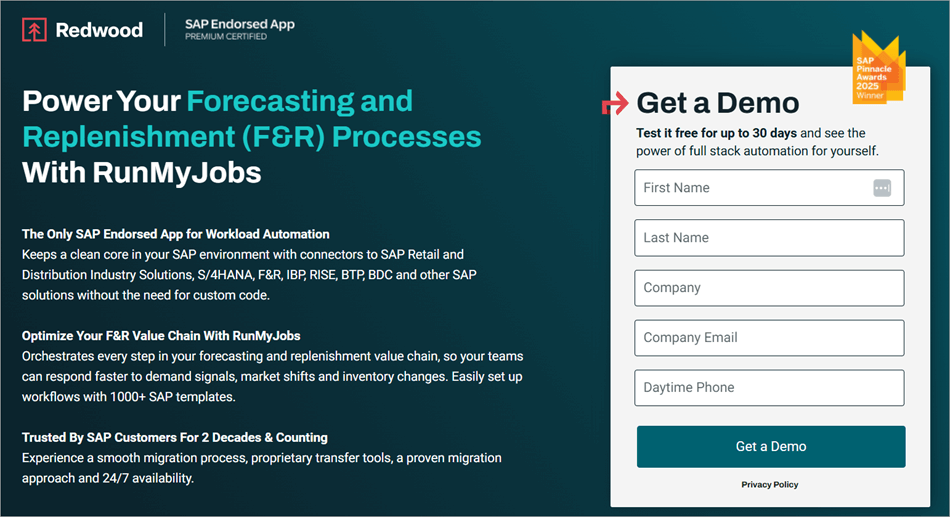 Redwood

SAP Endorsed App
PREMIUM CERTIFIED

Power Your Forecasting and Replenishment (F&R) Processes With RunMyJobs

The Only SAP Endorsed App for Workload Automation
Keeps a clean core in your SAP environment with connectors to SAP Retail and Distribution Industry Solutions, S/4HANA, F&R, IBP, RISE, BTP, BDC and other SAP solutions without the need for custom code.

Optimize Your F&R Value Chain With RunMyJobs
Orchestrates every step in your forecasting and replenishment value chain, so your teams can respond faster to demand signals, market shifts and inventory changes. Easily set up workflows with 1000+ SAP templates.

Trusted By SAP Customers For 2 Decades & Counting
Experience a smooth migration process, proprietary transfer tools, a proven migration approach and 24/7 availability.

SAP Pinnacle Awards 2025 Winner

Get a Demo

Test it free for up to 30 days and see the power of full stack automation for yourself.

First Name

Last Name

Company

Company Email

Daytime Phone

Get a Demo

Privacy Policy